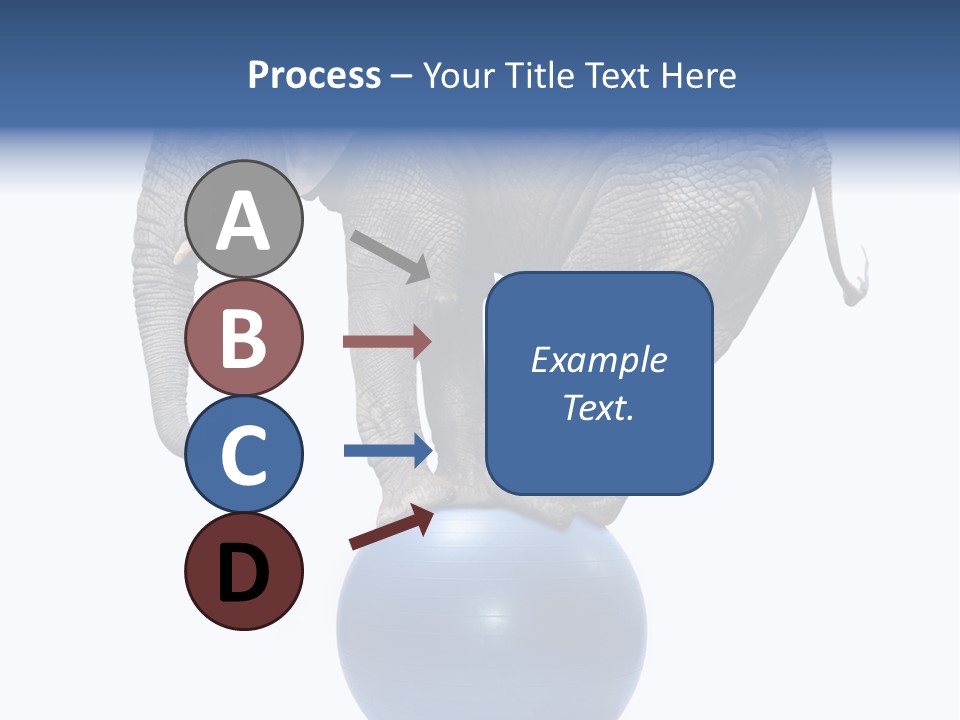 Process – Your Title Text Here

A

B

C

D

Example Text.